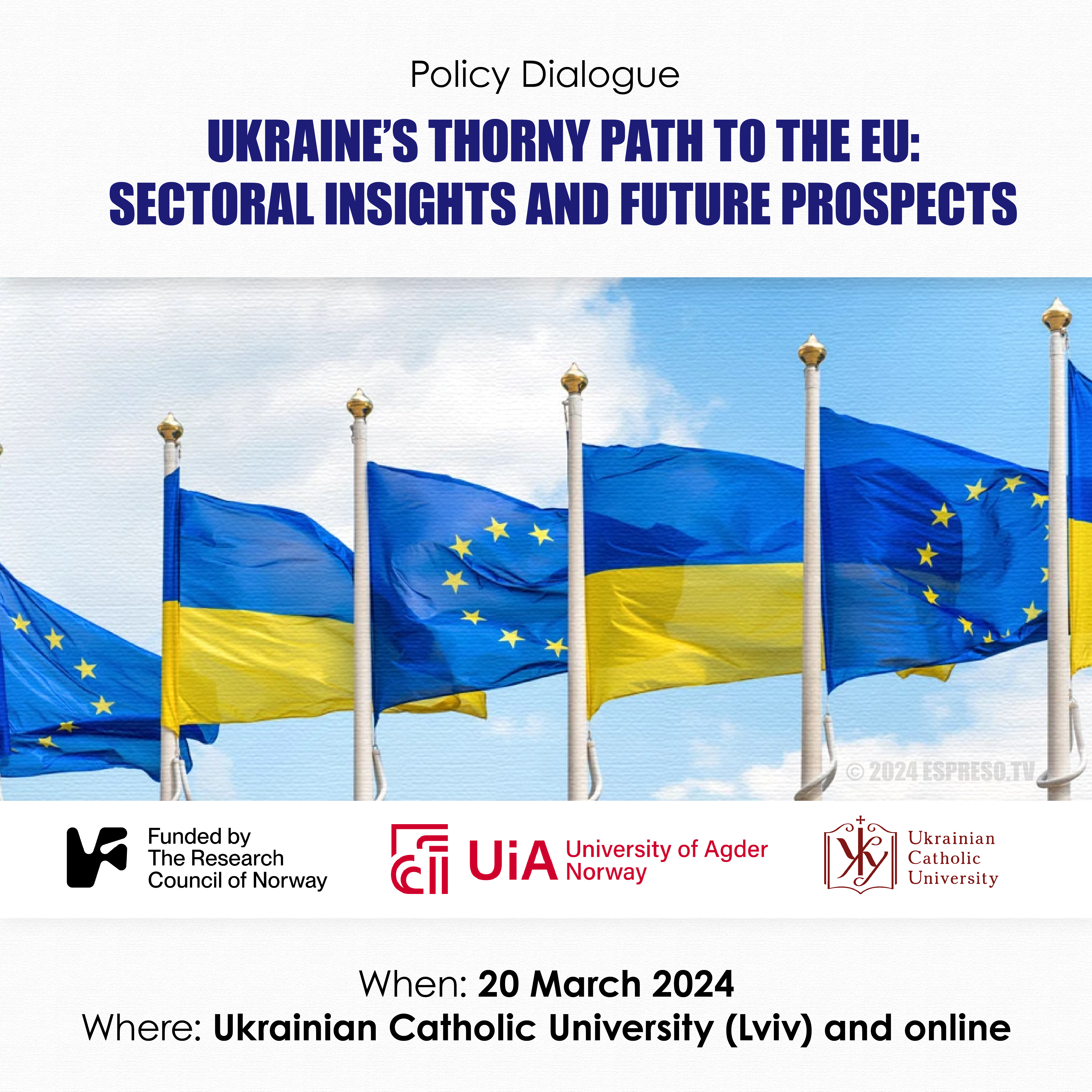 Policy Dialogue

UKRAINE'S THORNY PATH TO THE EU: SECTORAL INSIGHTS AND FUTURE PROSPECTS

© 2024 ESPRESO.TV

Funded by The Research Council of Norway

UiA University of Agder Norway

УКУ Ukrainian Catholic University

When: 20 March 2024
Where: Ukrainian Catholic University (Lviv) and online